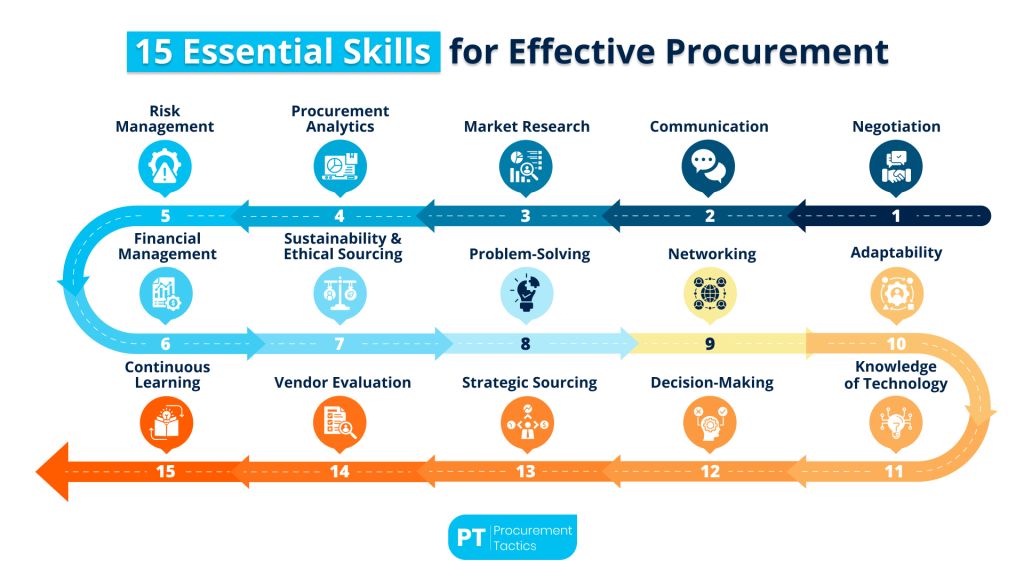 15 Essential Skills for Effective Procurement

Risk Management
5

Procurement Analytics
4

Market Research
3

Communication
2

Negotiation
1

Financial Management
6

Sustainability & Ethical Sourcing
7

Problem-Solving
8

Networking
9

Adaptability
10

Continuous Learning
15

Vendor Evaluation
14

Strategic Sourcing
13

Decision-Making
12

Knowledge of Technology
11

PT Procurement Tactics